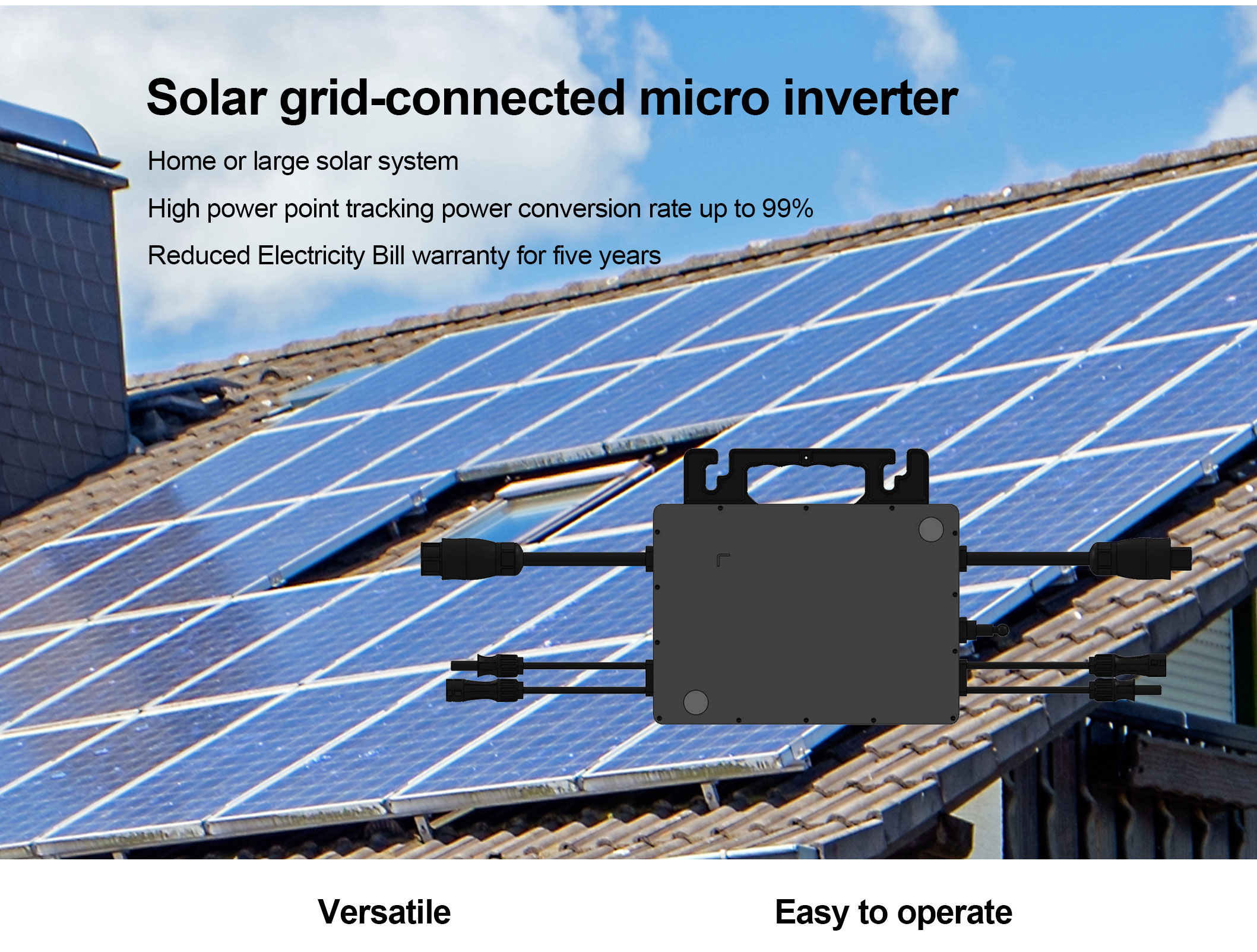 Solar grid-connected micro inverter

Home or large solar system

High power point tracking power conversion rate up to 99%

Reduced Electricity Bill warranty for five years

Versatile

Easy to operate